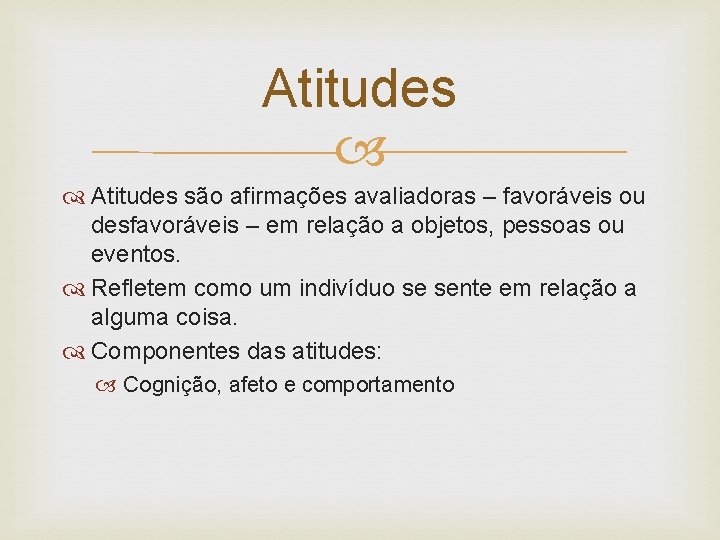 Atitudes

Atitudes são afirmações avaliadoras – favoráveis ou desfavoráveis – em relação a objetos, pessoas ou eventos.

Refletem como um indivíduo se sente em relação a alguma coisa.

Componentes das atitudes:

Cognição, afeto e comportamento